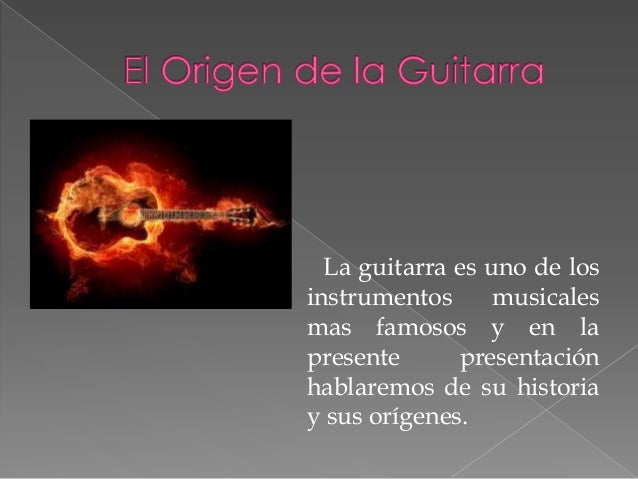 El Origen de la Guitarra

La guitarra es uno de los instrumentos musicales mas famosos y en la presente presentación hablaremos de su historia y sus orígenes.